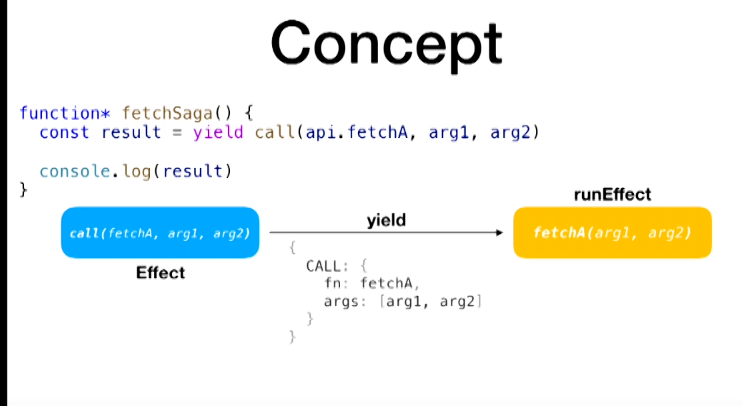 Concept

function* fetchSaga() {
  const result = yield call(api.fetchA, arg1, arg2)

  console.log(result)
}

call(fetchA, arg1, arg2)

Effect

yield

{
  CALL: {
    fn: fetchA,
    args: [arg1, arg2]
  }
}

runEffect

fetchA(arg1, arg2)